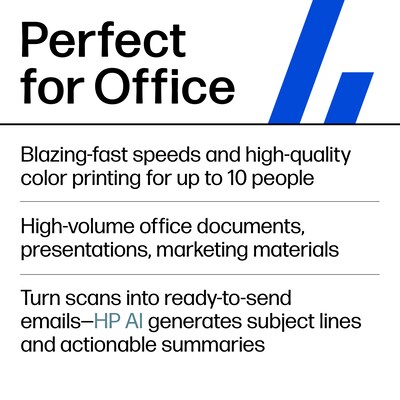 Perfect for Office

Blazing-fast speeds and high-quality color printing for up to 10 people

High-volume office documents, presentations, marketing materials

Turn scans into ready-to-send emails—HP AI generates subject lines and actionable summaries